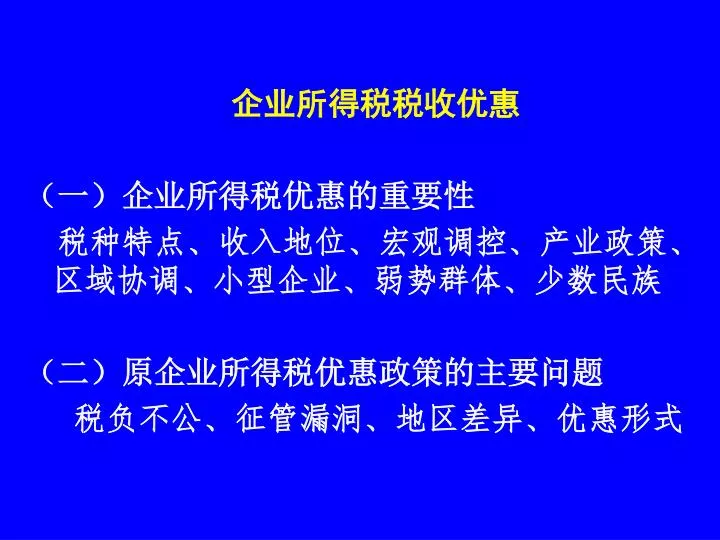 企业所得税税收优惠

（一）企业所得税优惠的重要性

税种特点、收入地位、宏观调控、产业政策、区域协调、小型企业、弱势群体、少数民族

（二）原企业所得税优惠政策的主要问题

税负不公、征管漏洞、地区差异、优惠形式